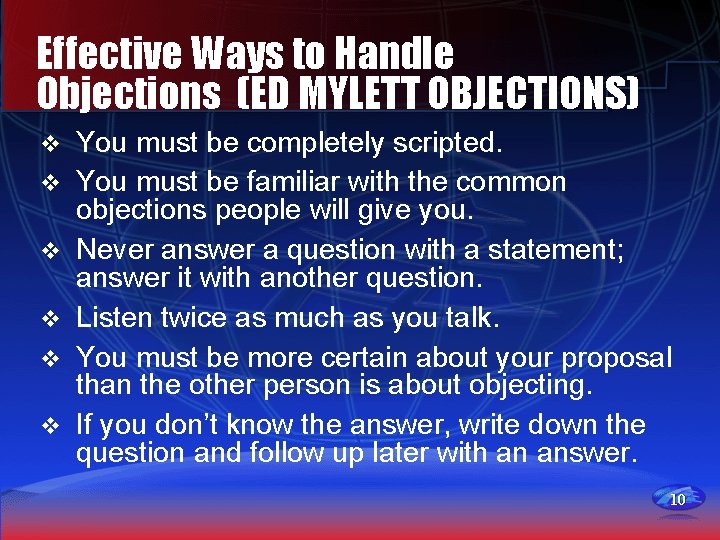 Effective Ways to Handle Objections (ED MYLETT OBJECTIONS)

❖ You must be completely scripted.
❖ You must be familiar with the common objections people will give you.
❖ Never answer a question with a statement; answer it with another question.
❖ Listen twice as much as you talk.
❖ You must be more certain about your proposal than the other person is about objecting.
❖ If you don't know the answer, write down the question and follow up later with an answer.

10